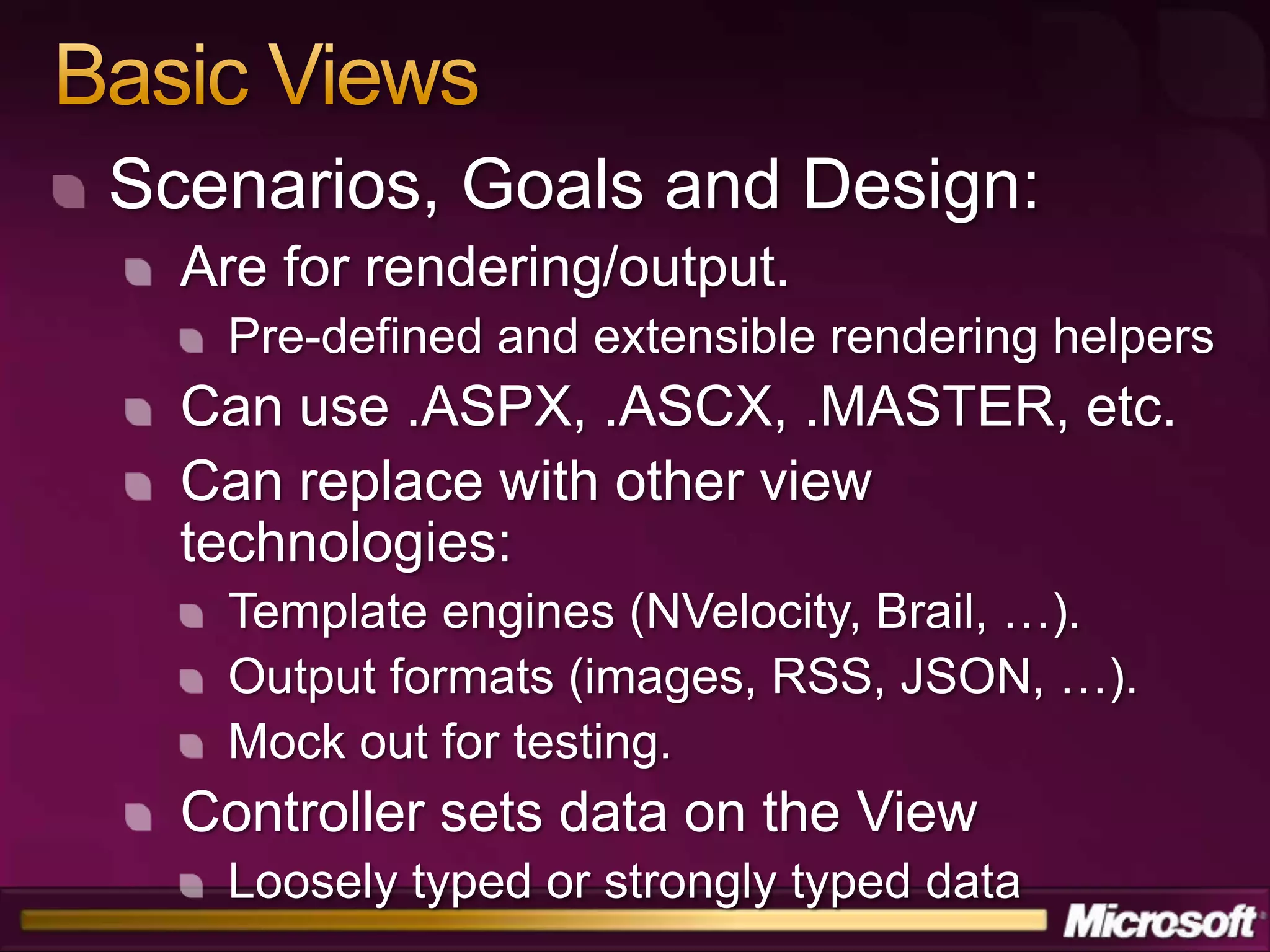 Basic Views

Scenarios, Goals and Design:

Are for rendering/output.

Pre-defined and extensible rendering helpers

Can use .ASPX, .ASCX, .MASTER, etc.

Can replace with other view technologies:

Template engines (NVelocity, Brail, …).

Output formats (images, RSS, JSON, …).

Mock out for testing.

Controller sets data on the View

Loosely typed or strongly typed data

Microsoft